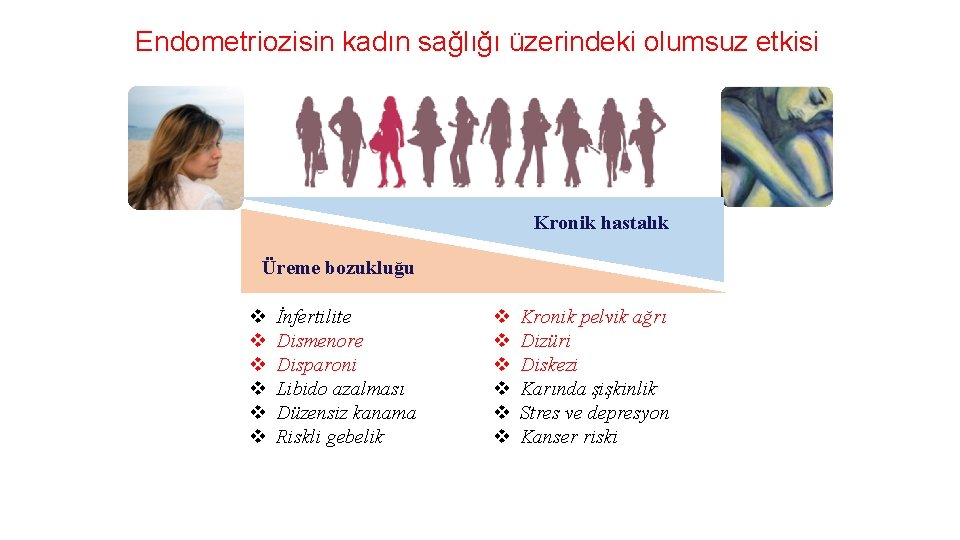 Endometriozisin kadın sağlığı üzerindeki olumsuz etkisi

Kronik hastalık

Üreme bozukluğu

❖ İnfertilite
❖ Dismenore
❖ Disparoni
❖ Libido azalması
❖ Düzensiz kanama
❖ Riskli gebelik

❖ Kronik pelvik ağrı
❖ Dizüri
❖ Diskezi
❖ Karında şişkinlik
❖ Stres ve depresyon
❖ Kanser riski